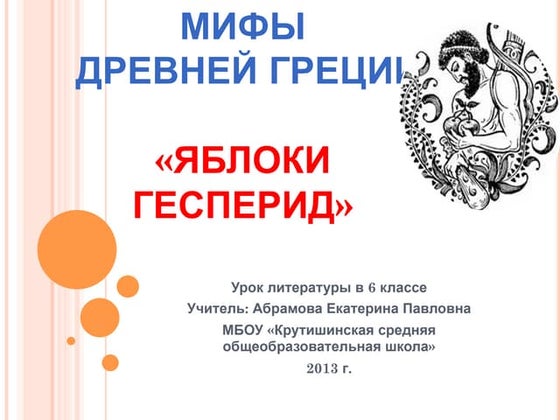 МИФЫ ДРЕВНЕЙ ГРЕЦИИ

«ЯБЛОКИ ГЕСПЕРИД»

Урок литературы в 6 классе

Учитель: Абрамова Екатерина Павловна

МБОУ «Крутишинская средняя общеобразовательная школа»

2013 г.